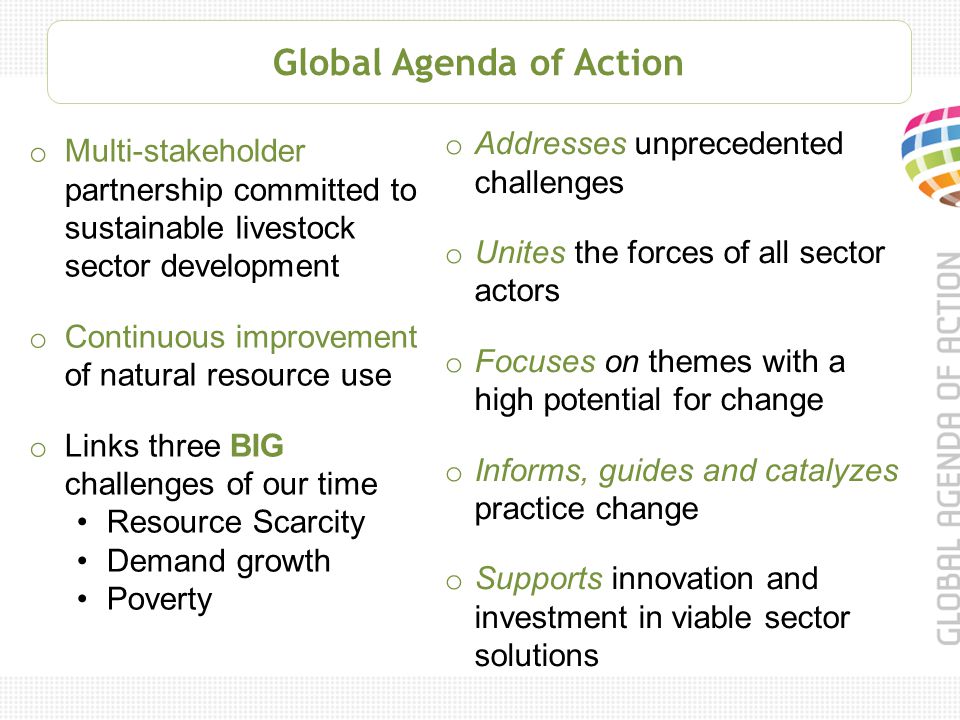 Global Agenda of Action

o Multi-stakeholder partnership committed to sustainable livestock sector development

o Continuous improvement of natural resource use

o Links three BIG challenges of our time
• Resource Scarcity
• Demand growth
• Poverty

o Addresses unprecedented challenges

o Unites the forces of all sector actors

o Focuses on themes with a high potential for change

o Informs, guides and catalyzes practice change

o Supports innovation and investment in viable sector solutions

GLOBAL AGENDA OF ACTION